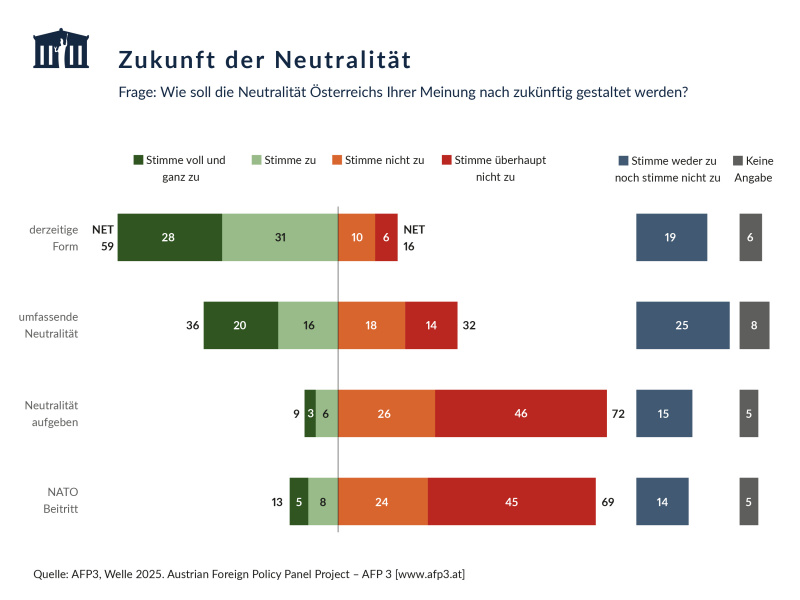 Zukunft der Neutralität

Frage: Wie soll die Neutralität Österreichs Ihrer Meinung nach zukünftig gestaltet werden?

Stimme voll und ganz zu
Stimme zu
Stimme nicht zu
Stimme überhaupt nicht zu
Stimme weder zu noch stimme nicht zu
Keine Angabe

derzeitige Form
NET 59
28
31
10
6
NET 16
19
6

umfassende Neutralität
36
20
16
18
14
32
25
8

Neutralität aufgeben
9
3
6
26
46
72
15
5

NATO Beitritt
13
5
8
24
45
69
14
5

Quelle: AFP3, Welle 2025. Austrian Foreign Policy Panel Project – AFP 3 [www.afp3.at]